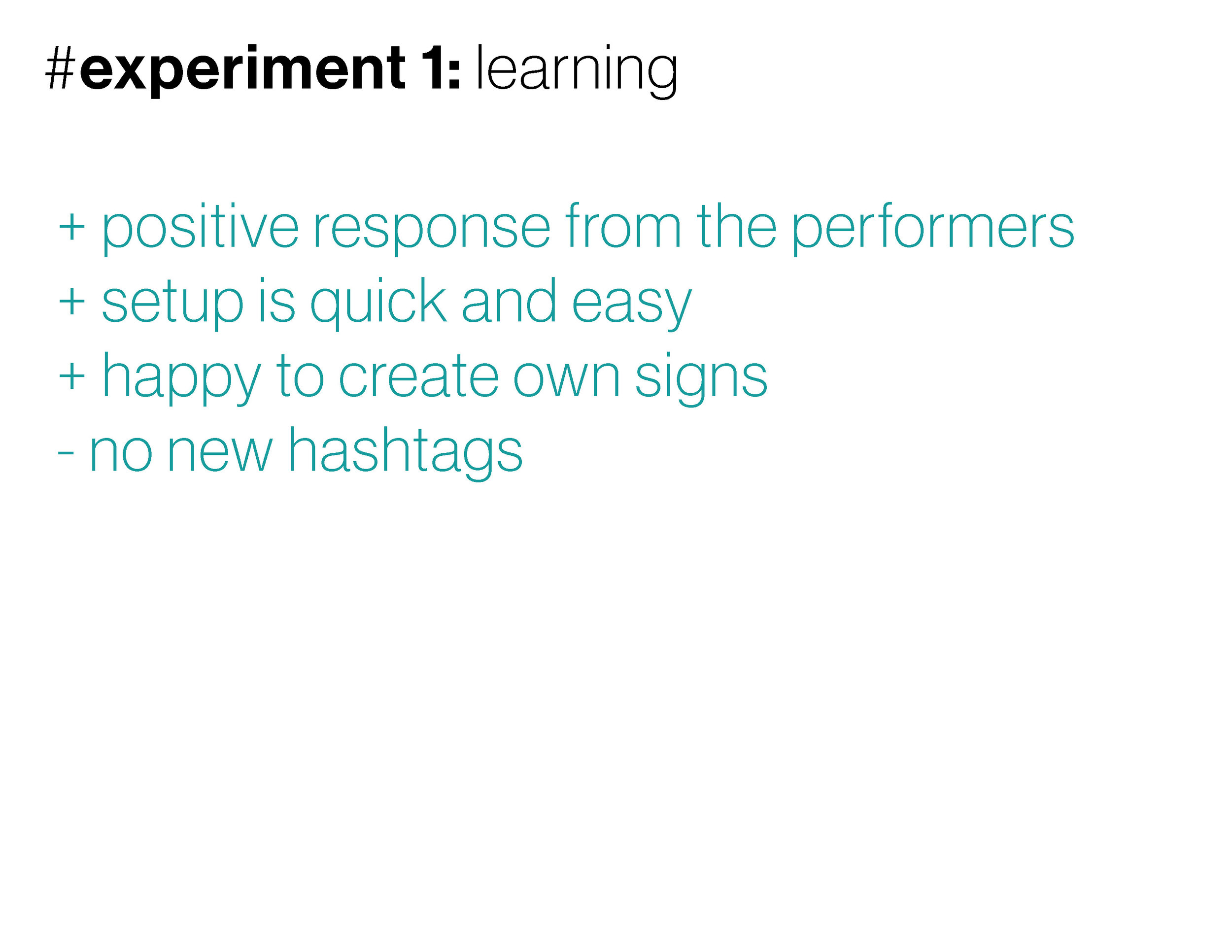 #experiment 1: learning

+ positive response from the performers
+ setup is quick and easy
+ happy to create own signs
- no new hashtags